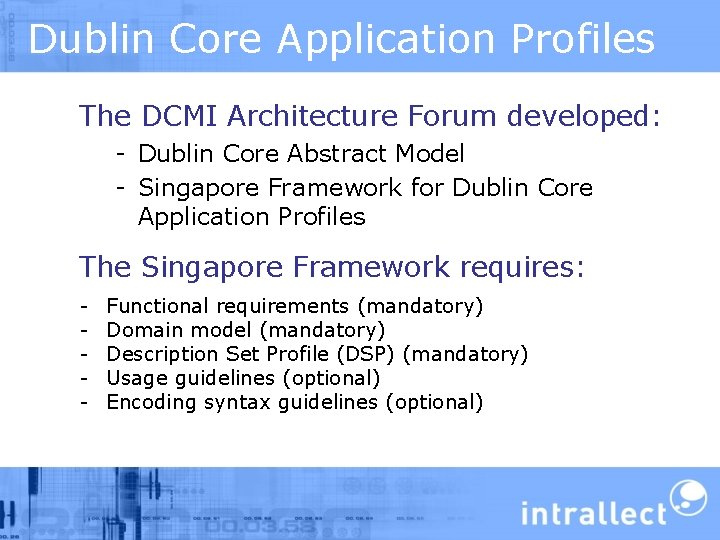 Dublin Core Application Profiles

The DCMI Architecture Forum developed:

- Dublin Core Abstract Model
- Singapore Framework for Dublin Core Application Profiles

The Singapore Framework requires:

- Functional requirements (mandatory)
- Domain model (mandatory)
- Description Set Profile (DSP) (mandatory)
- Usage guidelines (optional)
- Encoding syntax guidelines (optional)

intrallect